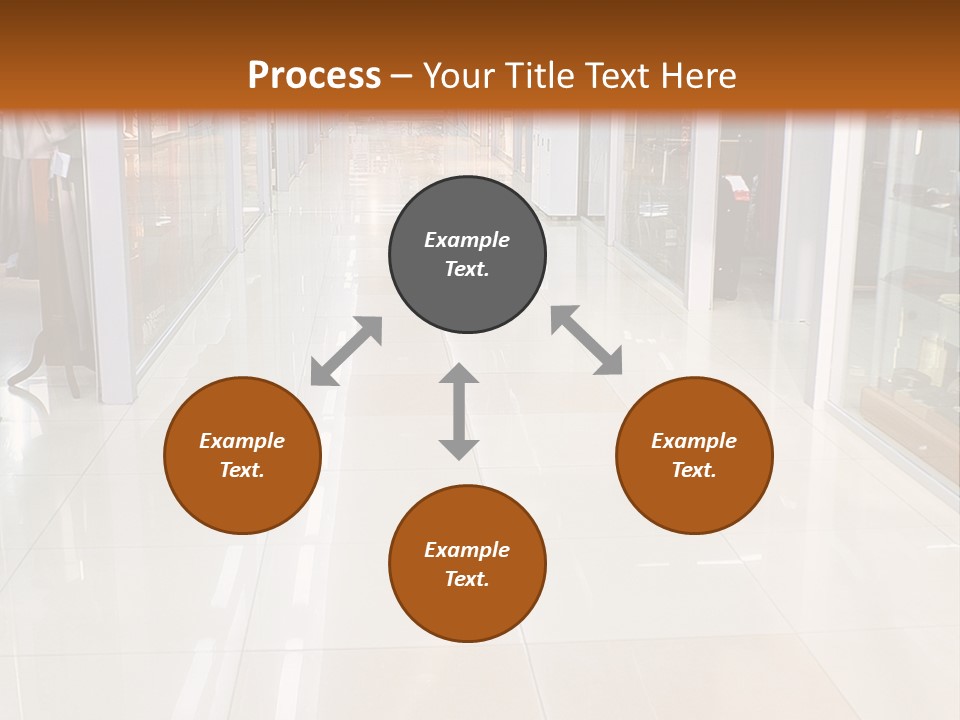 Process – Your Title Text Here

Example Text.

Example Text.

Example Text.

Example Text.